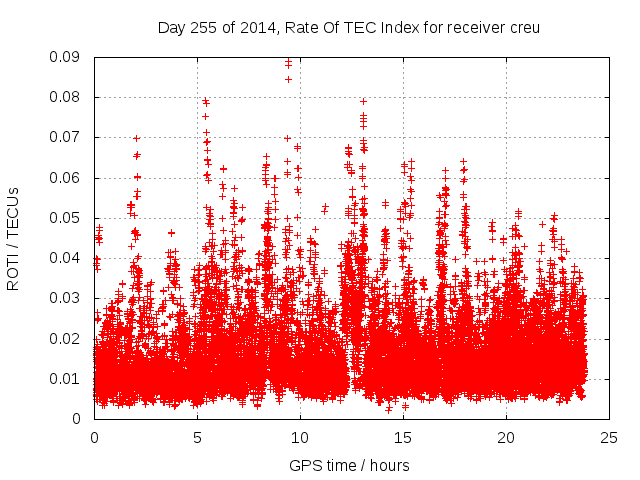 Day 255 of 2014, Rate Of TEC Index for receiver creu

ROTI / TECUs

0.09
0.08
0.07
0.06
0.05
0.04
0.03
0.02
0.01
0

0
5
10
15
20
25

GPS time / hours